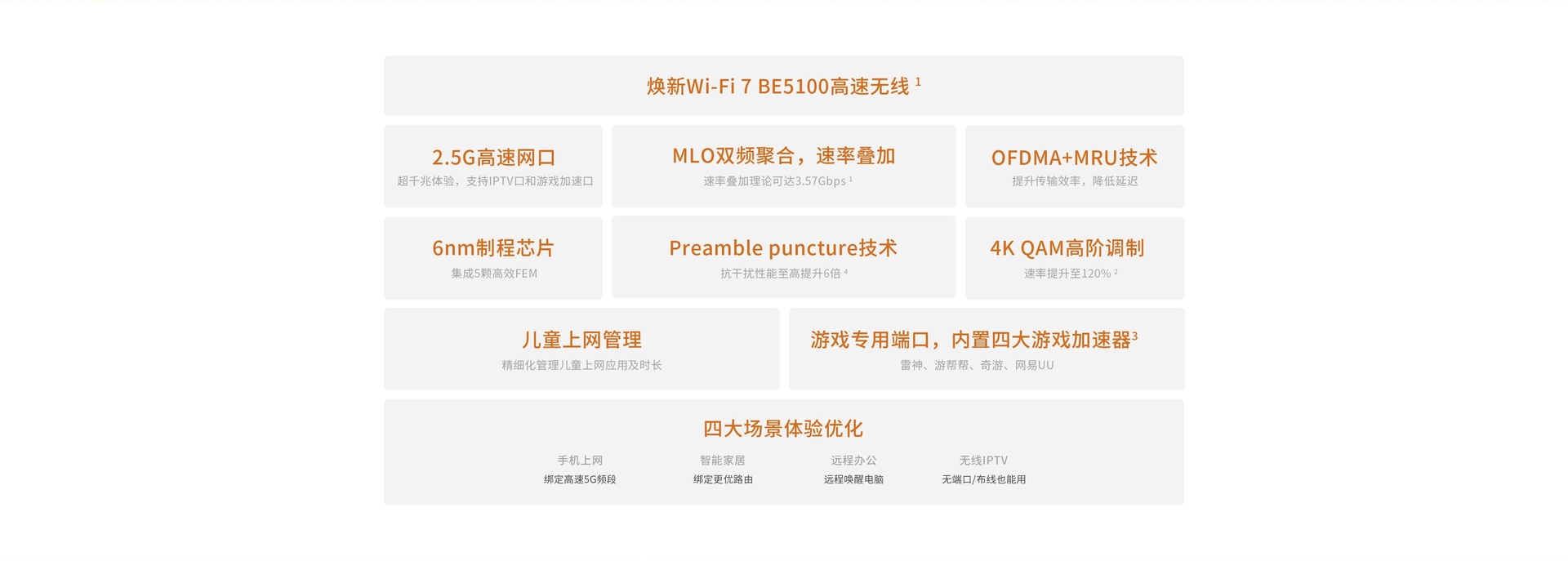 焕新Wi-Fi 7 BE5100高速无线 $^1$

2.5G高速网口
超千兆体验，支持IPTV口和游戏加速口

MLO双频聚合，速率叠加
速率叠加理论可达3.57Gbps $^1$

OFDMA+MRU技术
提升传输效率，降低延迟

6nm制程芯片
集成5颗高效FEM

Preamble puncture技术
抗干扰性能至高提升6倍 $^4$

4K QAM高阶调制
速率提升至120% $^2$

儿童上网管理
精细化管理儿童上网应用及时长

游戏专用端口，内置四大游戏加速器$^3$
雷神、游帮帮、奇游、网易UU

四大场景体验优化

手机上网
绑定高速5G频段

智能家居
绑定更优路由

远程办公
远程唤醒电脑

无线IPTV
无端口/布线也能用